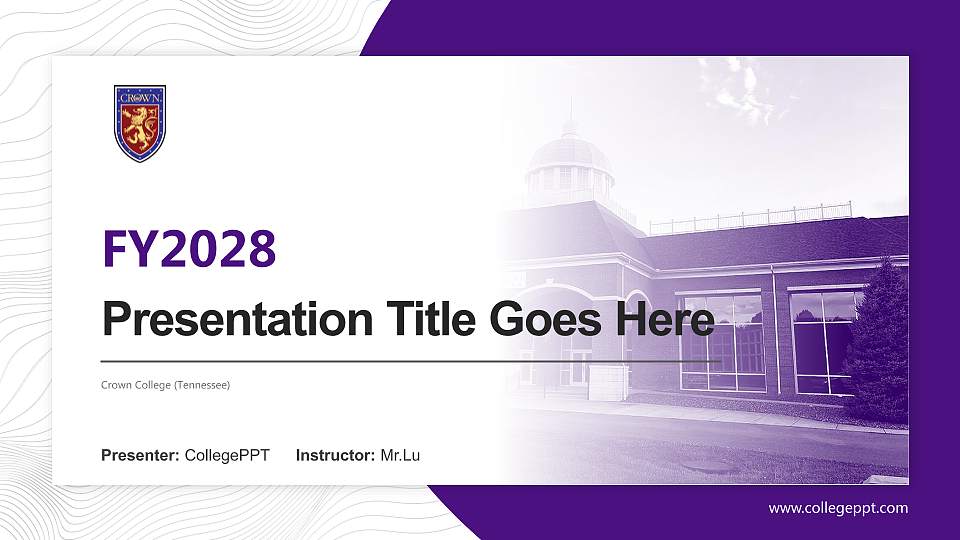 CROWN

FY2028

Presentation Title Goes Here

Crown College (Tennessee)

Presenter: CollegePPT Instructor: Mr.Lu

www.collegeppt.com